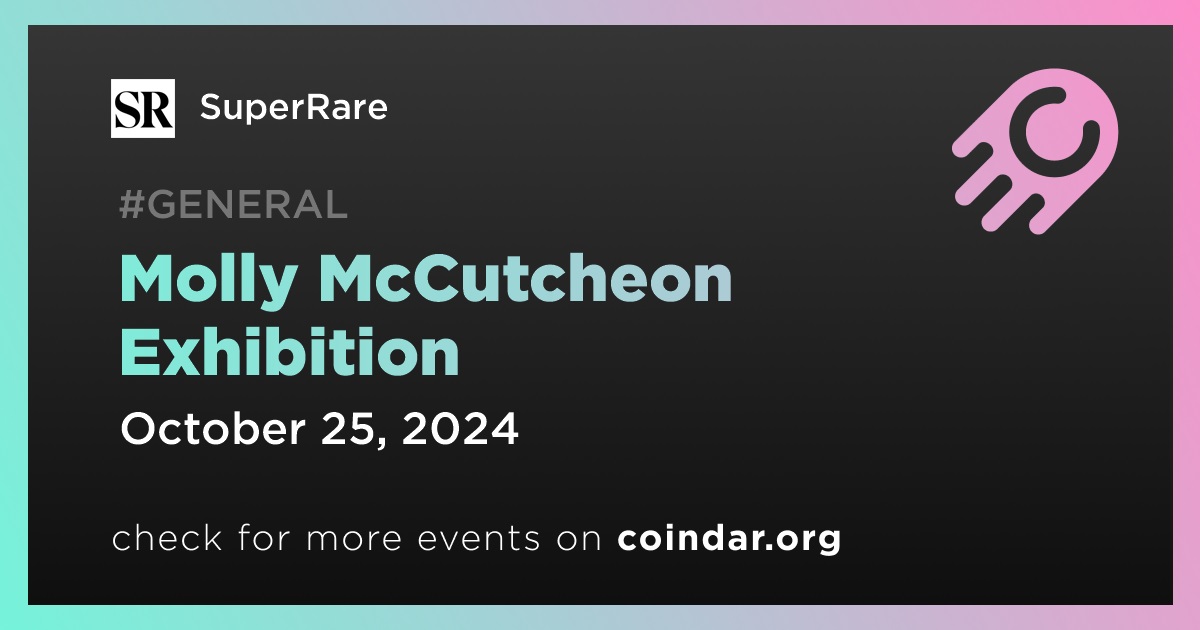 SR SuperRare

#GENERAL

Molly McCutcheon Exhibition

October 25, 2024

check for more events on coindar.org